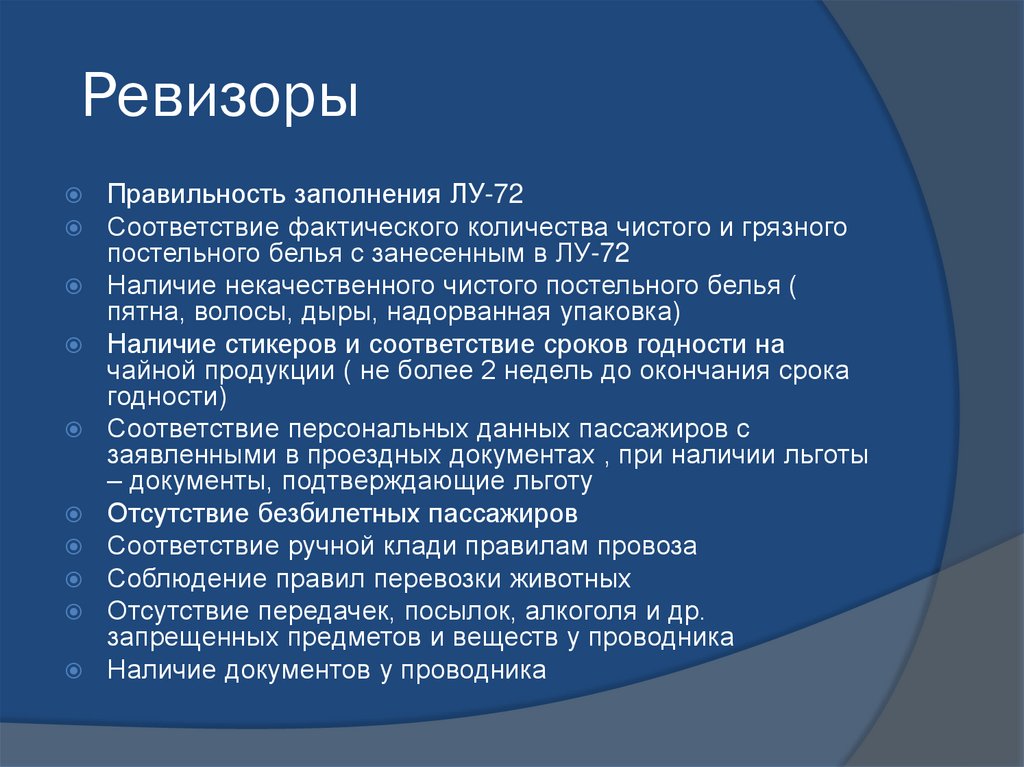 Ревизоры

Правильность заполнения ЛУ-72
Соответствие фактического количества чистого и грязного постельного белья с занесенным в ЛУ-72
Наличие некачественного чистого постельного белья ( пятна, волосы, дыры, надорванная упаковка)
Наличие стикеров и соответствие сроков годности на чайной продукции ( не более 2 недель до окончания срока годности)
Соответствие персональных данных пассажиров с заявленными в проездных документах , при наличии льготы – документы, подтверждающие льготу
Отсутствие безбилетных пассажиров
Соответствие ручной клади правилам провоза
Соблюдение правил перевозки животных
Отсутствие передачек, посылок, алкоголя и др. запрещенных предметов и веществ у проводника
Наличие документов у проводника